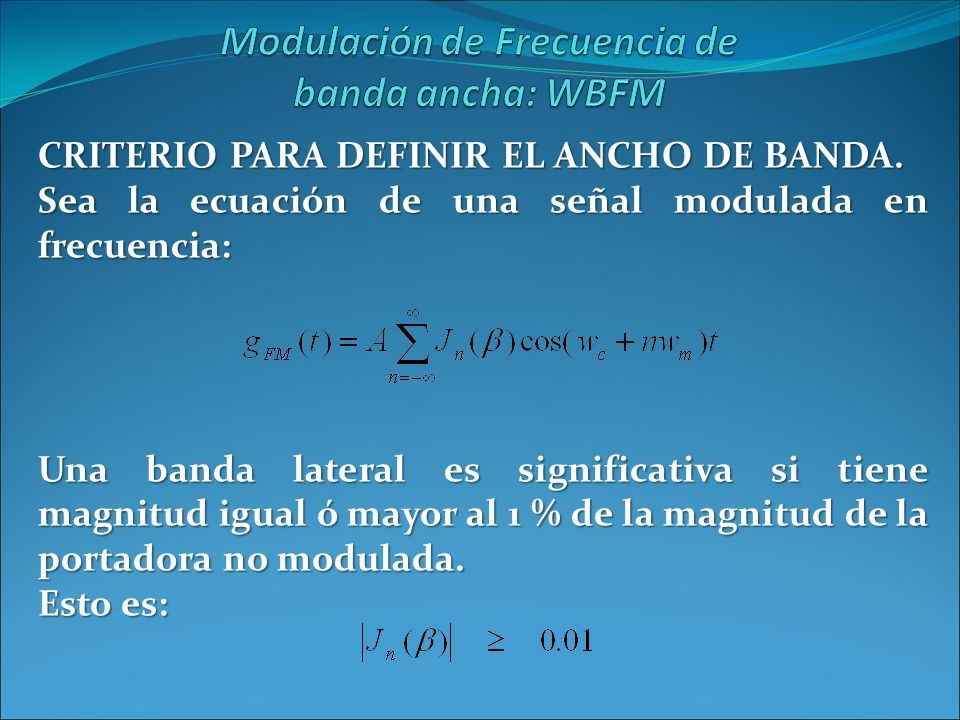 Modulación de Frecuencia de banda ancha: WBFM

CRITERIO PARA DEFINIR EL ANCHO DE BANDA.
Sea la ecuación de una señal modulada en frecuencia:

$g_{FM}(t) = A\sum_{n=-\infty}^{\infty} J_n(\beta)\cos(w_c + nw_m)t$

Una banda lateral es significativa si tiene magnitud igual ó mayor al 1 % de la magnitud de la portadora no modulada.
Esto es:

$|J_n(\beta)| \geq 0.01$